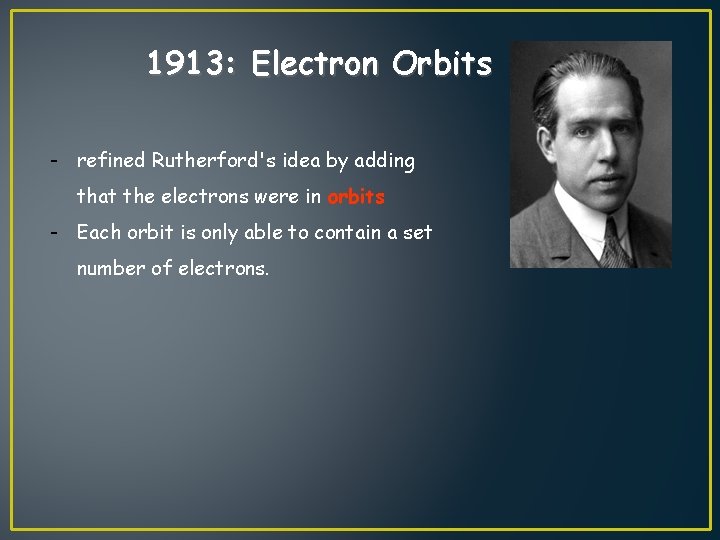 1913: Electron Orbits

- refined Rutherford's idea by adding that the electrons were in orbits
- Each orbit is only able to contain a set number of electrons.